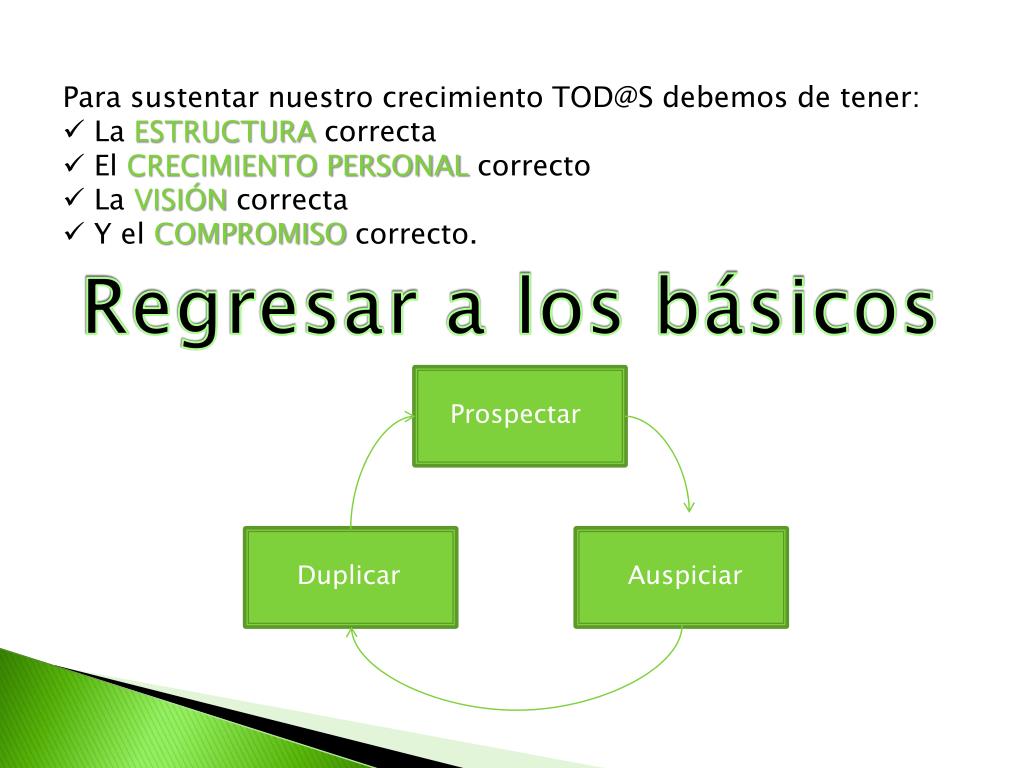 Para sustentar nuestro crecimiento TOD@S debemos de tener:
✓ La ESTRUCTURA correcta
✓ El CRECIMIENTO PERSONAL correcto
✓ La VISIÓN correcta
✓ Y el COMPROMISO correcto.

Regresar a los básicos

Prospectar

Auspiciar

Duplicar